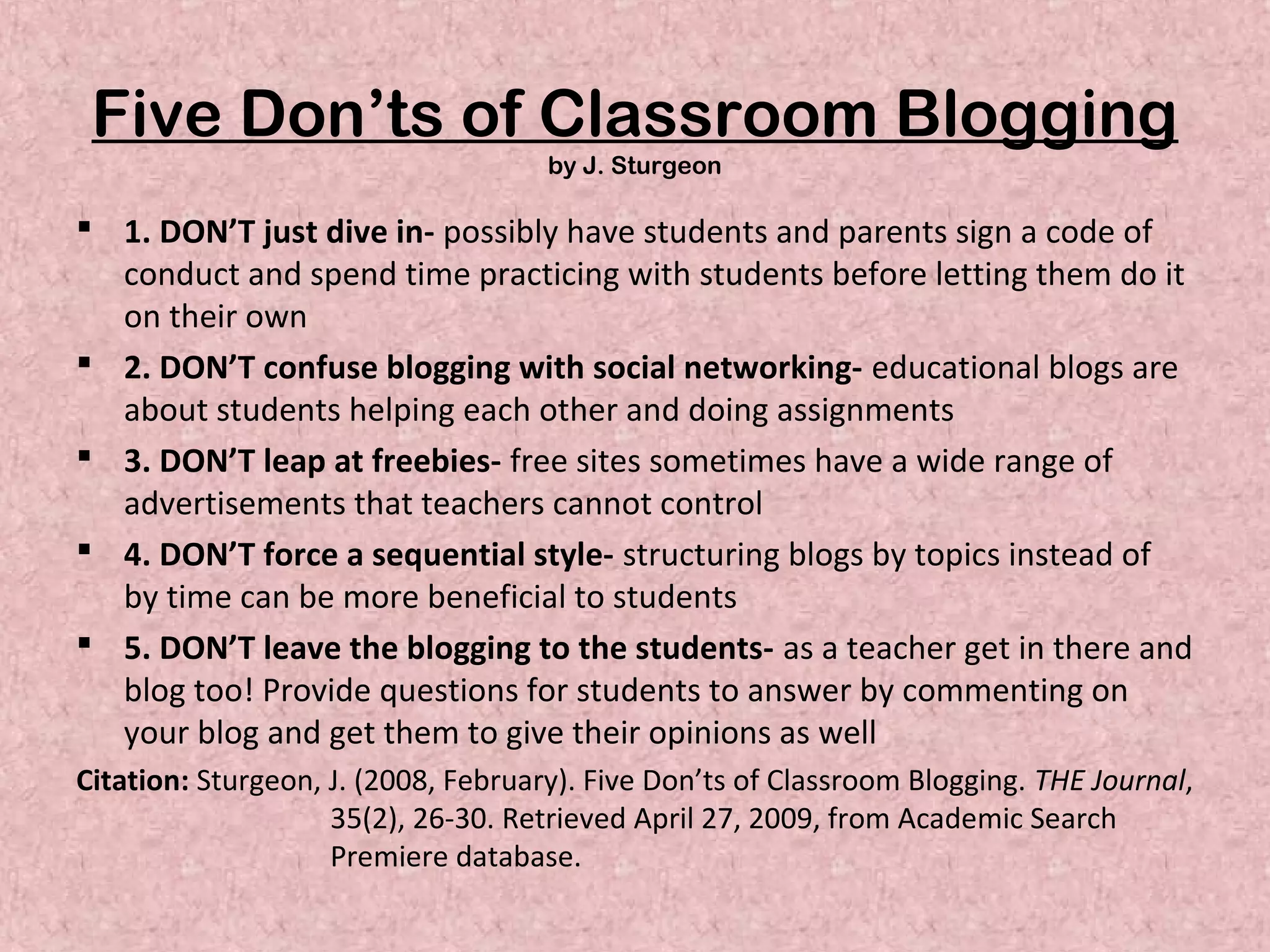 Five Don’ts of Classroom Blogging
by J. Sturgeon

▪ 1. DON’T just dive in- possibly have students and parents sign a code of conduct and spend time practicing with students before letting them do it on their own

▪ 2. DON’T confuse blogging with social networking- educational blogs are about students helping each other and doing assignments

▪ 3. DON’T leap at freebies- free sites sometimes have a wide range of advertisements that teachers cannot control

▪ 4. DON’T force a sequential style- structuring blogs by topics instead of by time can be more beneficial to students

▪ 5. DON’T leave the blogging to the students- as a teacher get in there and blog too! Provide questions for students to answer by commenting on your blog and get them to give their opinions as well

Citation: Sturgeon, J. (2008, February). Five Don’ts of Classroom Blogging. THE Journal, 35(2), 26-30. Retrieved April 27, 2009, from Academic Search Premiere database.